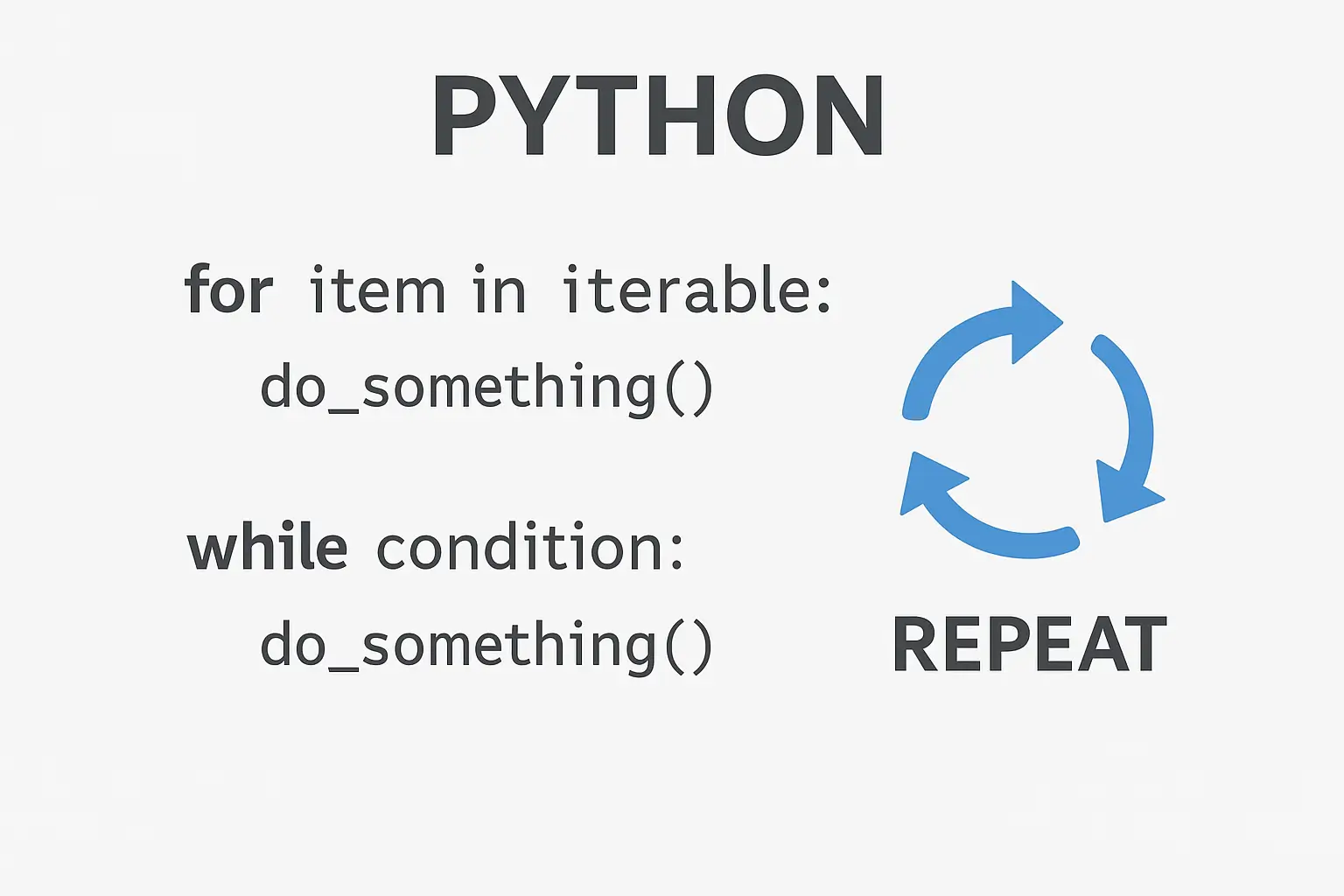 PYTHON

for item in iterable:
do_something()

while condition:
do_something()

REPEAT